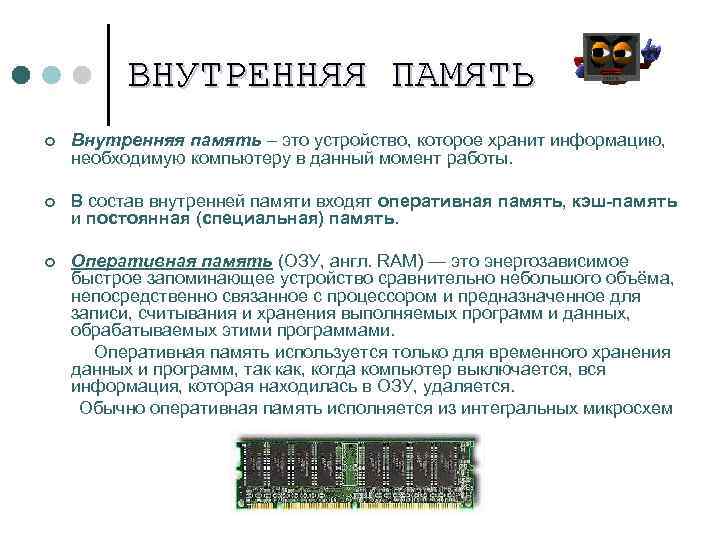 ВНУТРЕННЯЯ ПАМЯТЬ

Внутренняя память – это устройство, которое хранит информацию, необходимую компьютеру в данный момент работы.

В состав внутренней памяти входят оперативная память, кэш-память и постоянная (специальная) память.

Оперативная память (ОЗУ, англ. RAM) — это энергозависимое быстрое запоминающее устройство сравнительно небольшого объёма, непосредственно связанное с процессором и предназначенное для записи, считывания и хранения выполняемых программ и данных, обрабатываемых этими программами.

Оперативная память используется только для временного хранения данных и программ, так как, когда компьютер выключается, вся информация, которая находилась в ОЗУ, удаляется.

Обычно оперативная память исполняется из интегральных микросхем